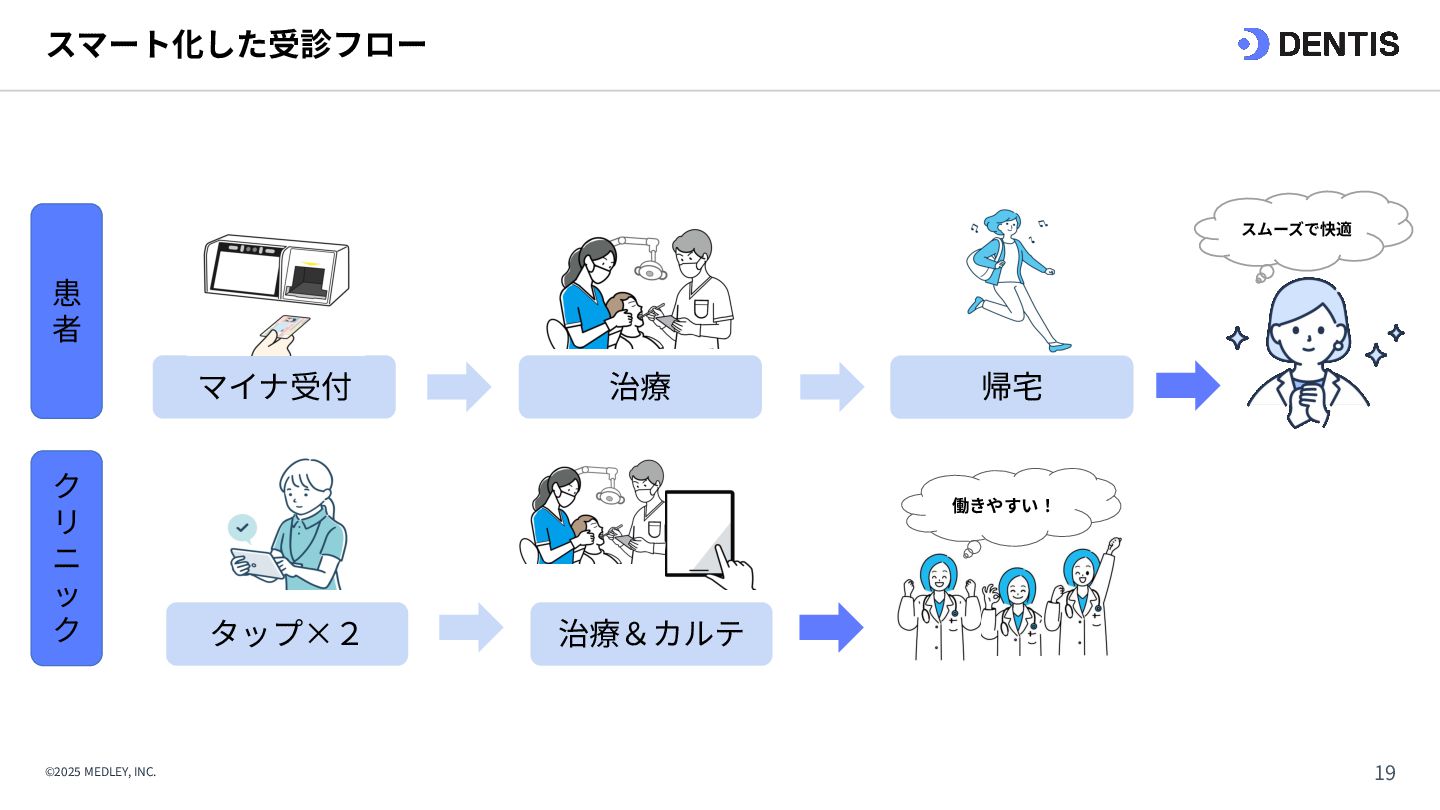 スマート化した受診フロー

DENTIS

患者

マイナ受付

治療

帰宅

スムーズで快適

クリニック

タップ×２

治療＆カルテ

働きやすい！

©2025 MEDLEY, INC.

19